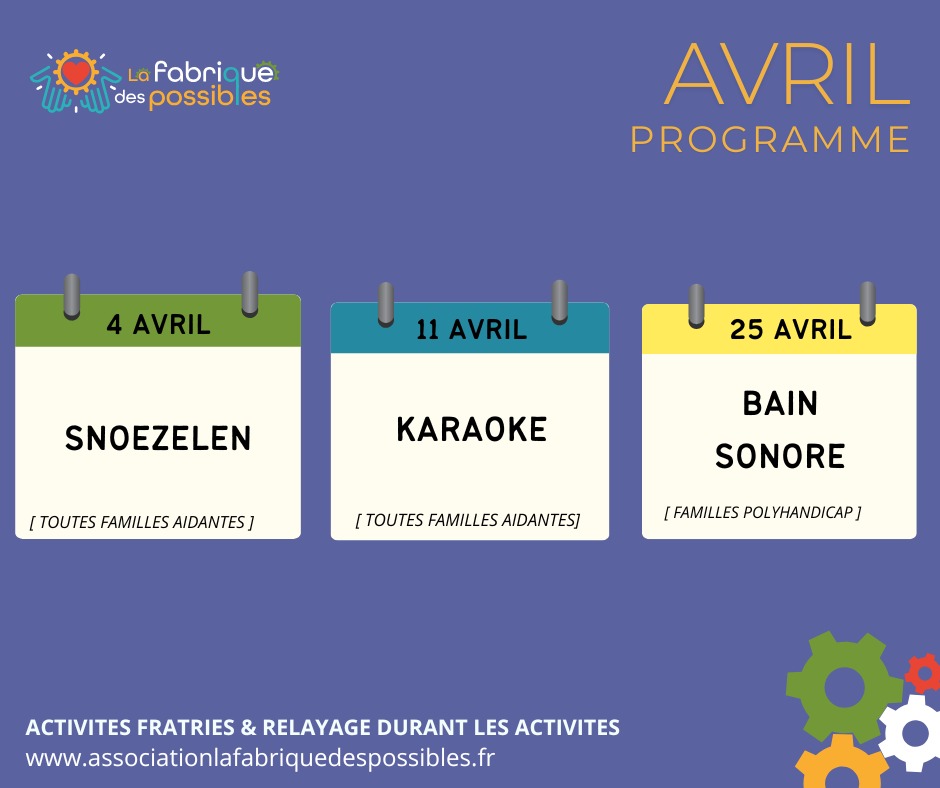 La fabrique des possibles

AVRIL
PROGRAMME

4 AVRIL

SNOEZELEN

[ TOUTES FAMILLES AIDANTES ]

11 AVRIL

KARAOKE

[ TOUTES FAMILLES AIDANTES]

25 AVRIL

BAIN SONORE

[ FAMILLES POLYHANDICAP ]

ACTIVITES FRATRIES & RELAYAGE DURANT LES ACTIVITES
www.associationlafabriquedespossibles.fr